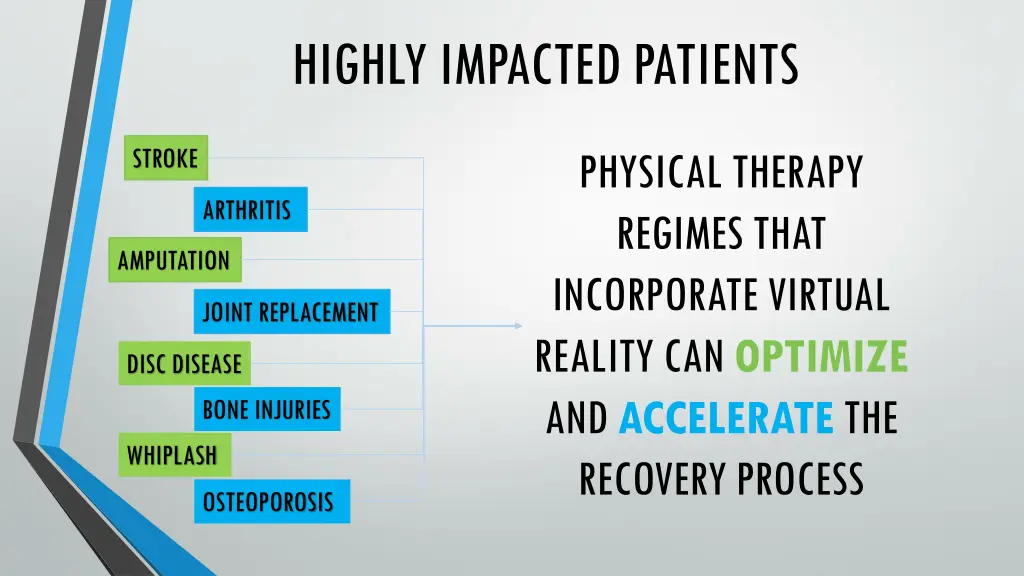 HIGHLY IMPACTED PATIENTS

STROKE

ARTHRITIS

AMPUTATION

JOINT REPLACEMENT

DISC DISEASE

BONE INJURIES

WHIPLASH

OSTEOPOROSIS

PHYSICAL THERAPY REGIMES THAT INCORPORATE VIRTUAL REALITY CAN OPTIMIZE AND ACCELERATE THE RECOVERY PROCESS